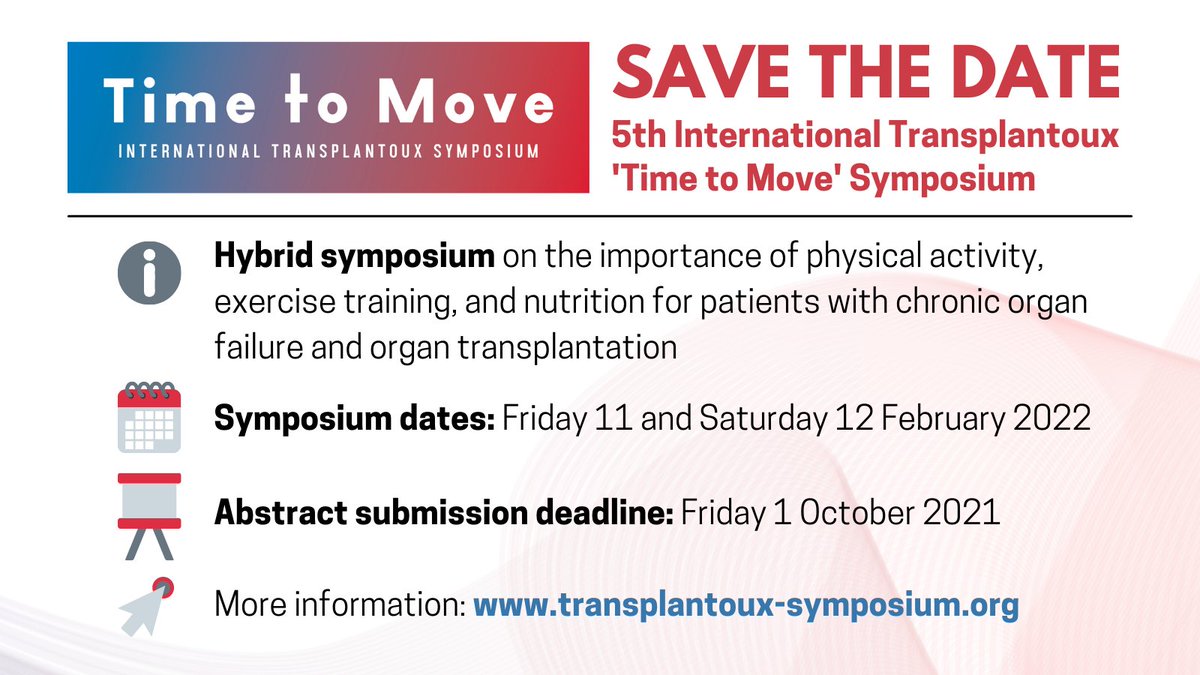 Time to Move
INTERNATIONAL TRANSPLANTOUX SYMPOSIUM

SAVE THE DATE
5th International Transplantoux 'Time to Move' Symposium

Hybrid symposium on the importance of physical activity, exercise training, and nutrition for patients with chronic organ failure and organ transplantation

Symposium dates: Friday 11 and Saturday 12 February 2022

Abstract submission deadline: Friday 1 October 2021

More information: www.transplantoux-symposium.org